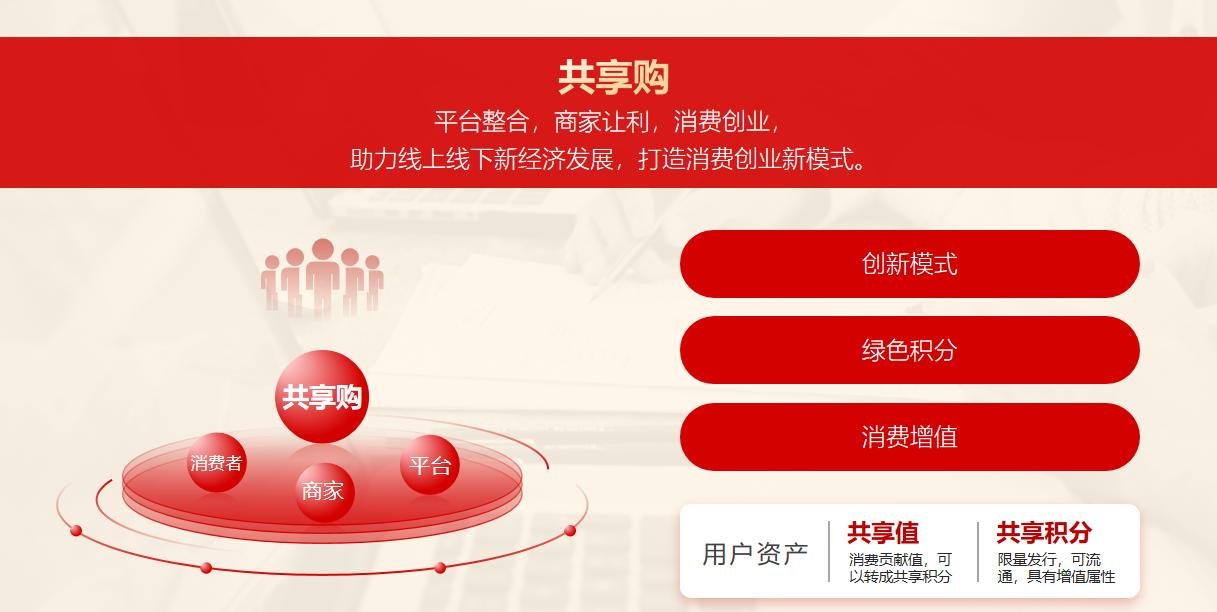 共享购

平台整合，商家让利，消费创业，
助力线上线下新经济发展，打造消费创业新模式。

共享购

消费者

商家

平台

创新模式

绿色积分

消费增值

用户资产

共享值
消费贡献值，可以转成共享积分

共享积分
限量发行，可流通，具有增值属性